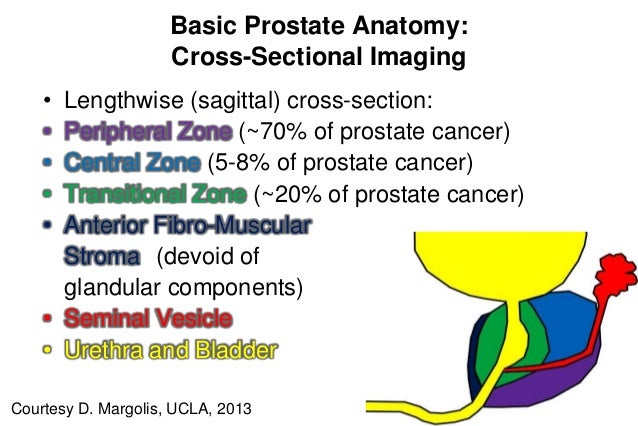 Basic Prostate Anatomy:
Cross-Sectional Imaging

• Lengthwise (sagittal) cross-section:
• Peripheral Zone (~70% of prostate cancer)
• Central Zone (5-8% of prostate cancer)
• Transitional Zone (~20% of prostate cancer)
• Anterior Fibro-Muscular Stroma (devoid of glandular components)
• Seminal Vesicle
• Urethra and Bladder

Courtesy D. Margolis, UCLA, 2013